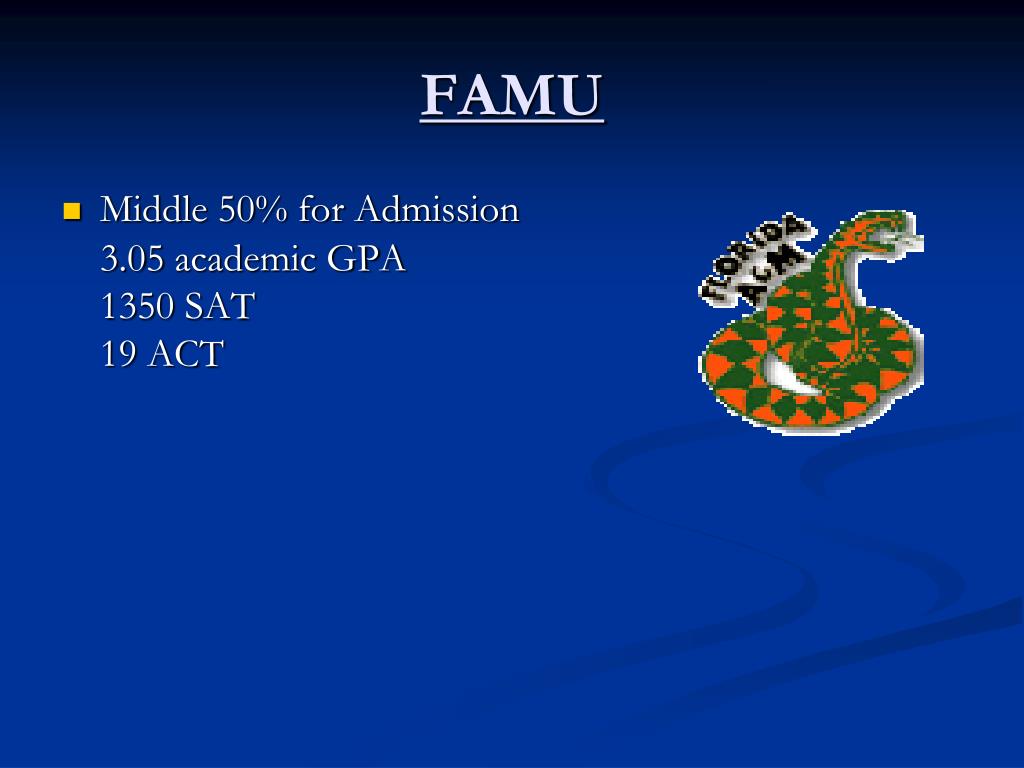 FAMU

Middle 50% for Admission
3.05 academic GPA
1350 SAT
19 ACT

FLORIDA A&M